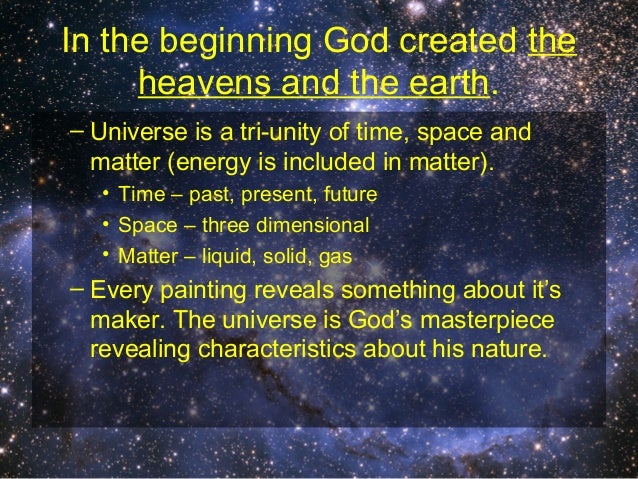 In the beginning God created the heavens and the earth.

– Universe is a tri-unity of time, space and matter (energy is included in matter).

• Time – past, present, future

• Space – three dimensional

• Matter – liquid, solid, gas

– Every painting reveals something about it's maker. The universe is God's masterpiece revealing characteristics about his nature.